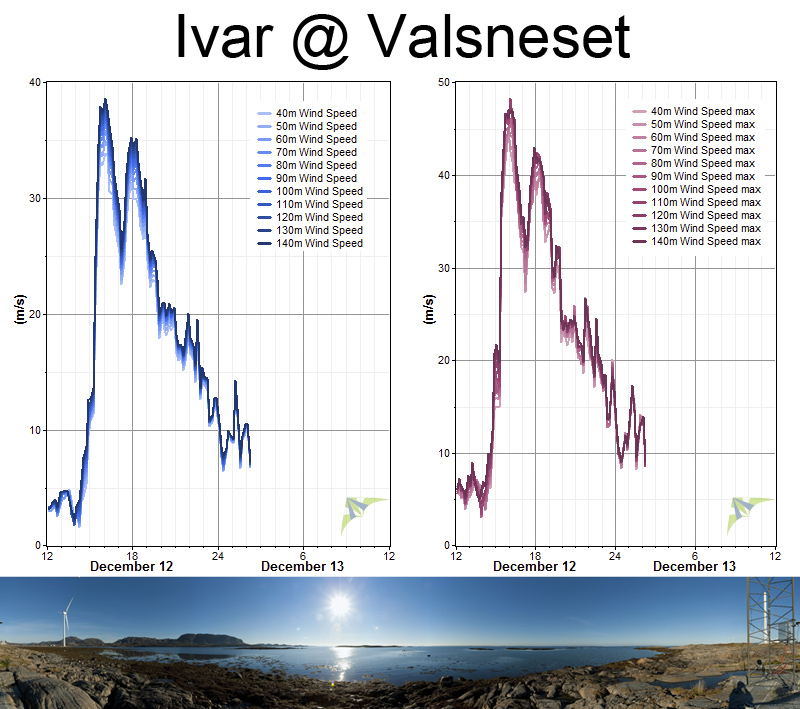 Ivar @ Valsneset

40
30
20
10
0
(m/s)
40m Wind Speed
50m Wind Speed
60m Wind Speed
70m Wind Speed
80m Wind Speed
90m Wind Speed
100m Wind Speed
110m Wind Speed
120m Wind Speed
130m Wind Speed
140m Wind Speed
12 18 24 6 12
December 12 December 13

50
40
30
20
10
0
(m/s)
40m Wind Speed max
50m Wind Speed max
60m Wind Speed max
70m Wind Speed max
80m Wind Speed max
90m Wind Speed max
100m Wind Speed max
110m Wind Speed max
120m Wind Speed max
130m Wind Speed max
140m Wind Speed max
12 18 24 6 12
December 12 December 13